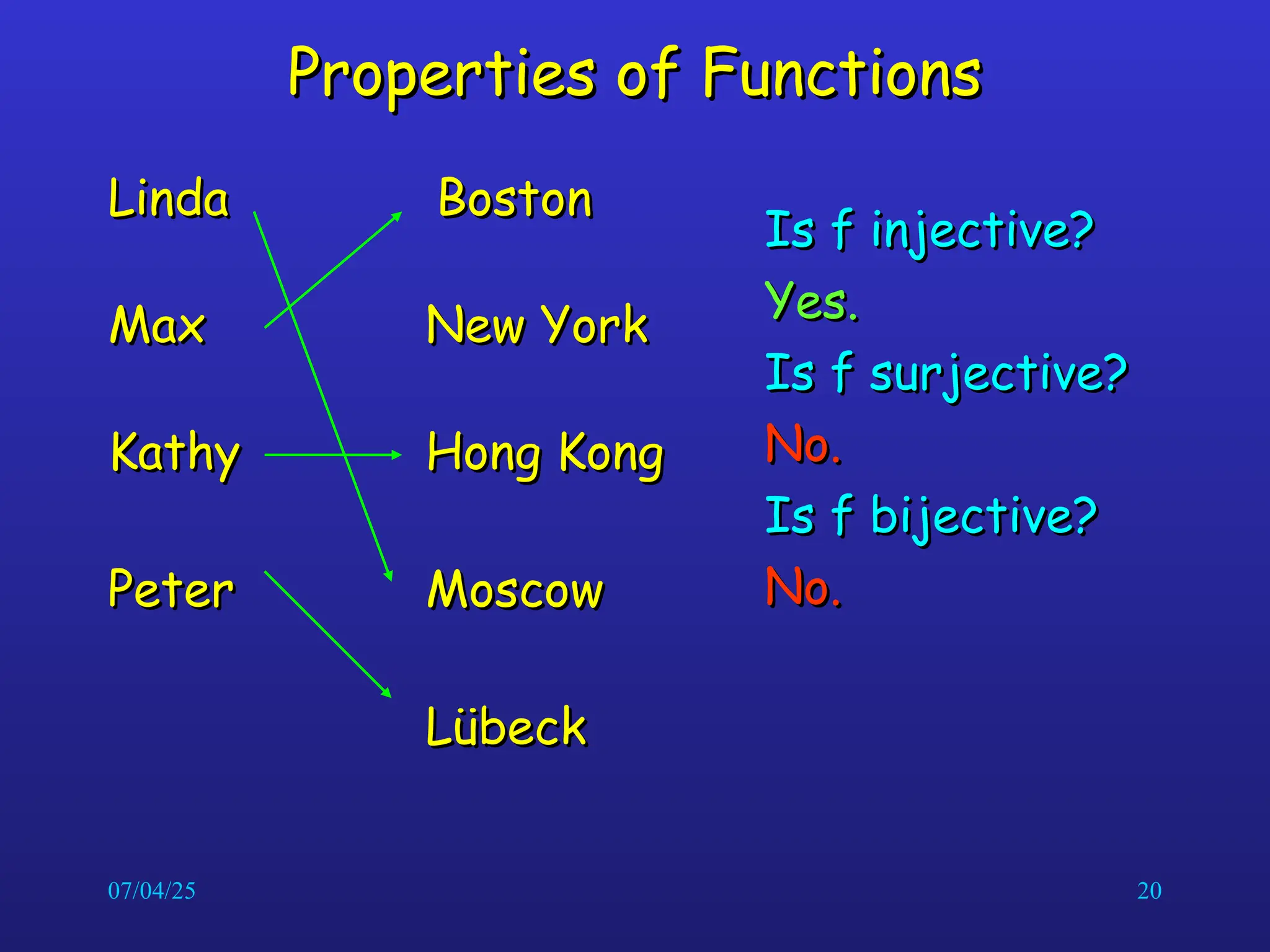 Properties of Functions

Linda

Max

Kathy

Peter

Boston

New York

Hong Kong

Moscow

Lübeck

Is f injective?

Yes.

Is f surjective?

No.

Is f bijective?

No.

07/04/25

20